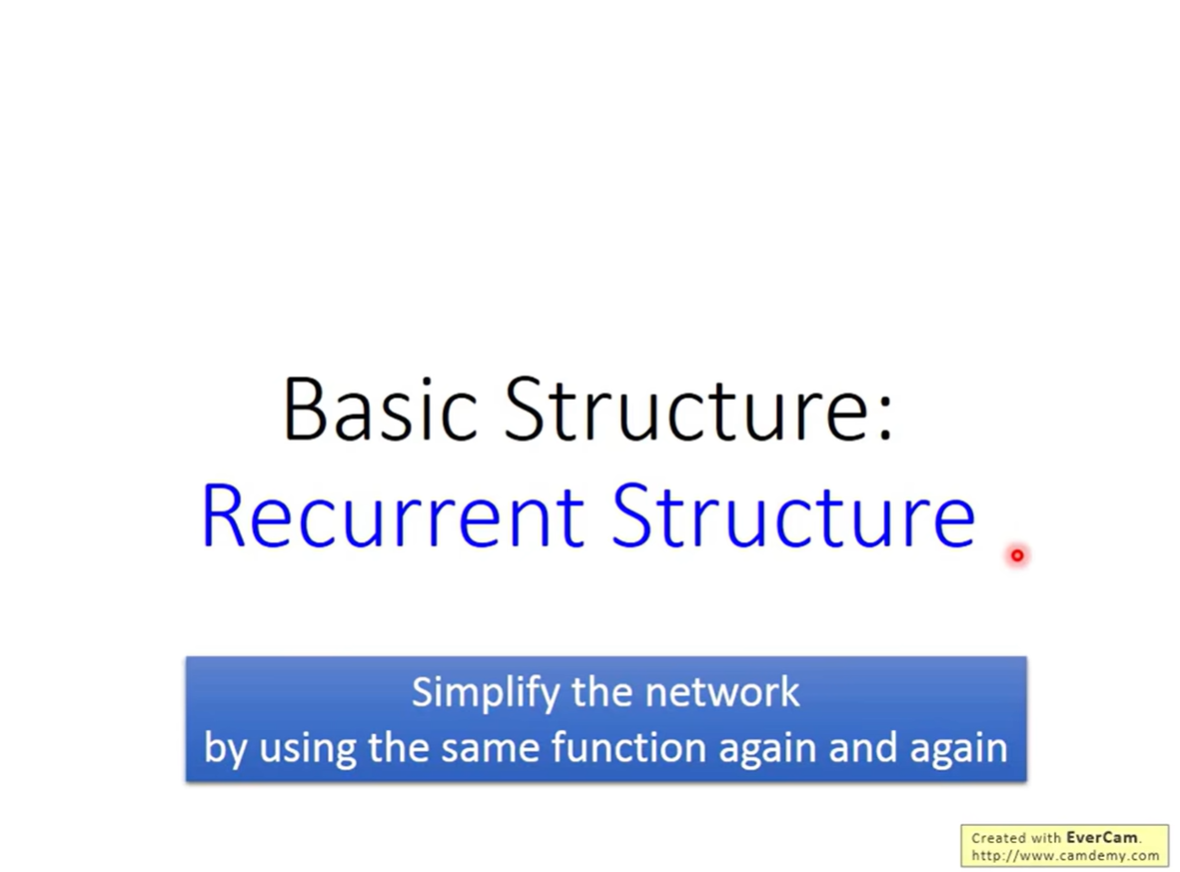 Basic Structure:
Recurrent Structure

Simplify the network
by using the same function again and again

Created with EverCam.
http://www.camdemy.com